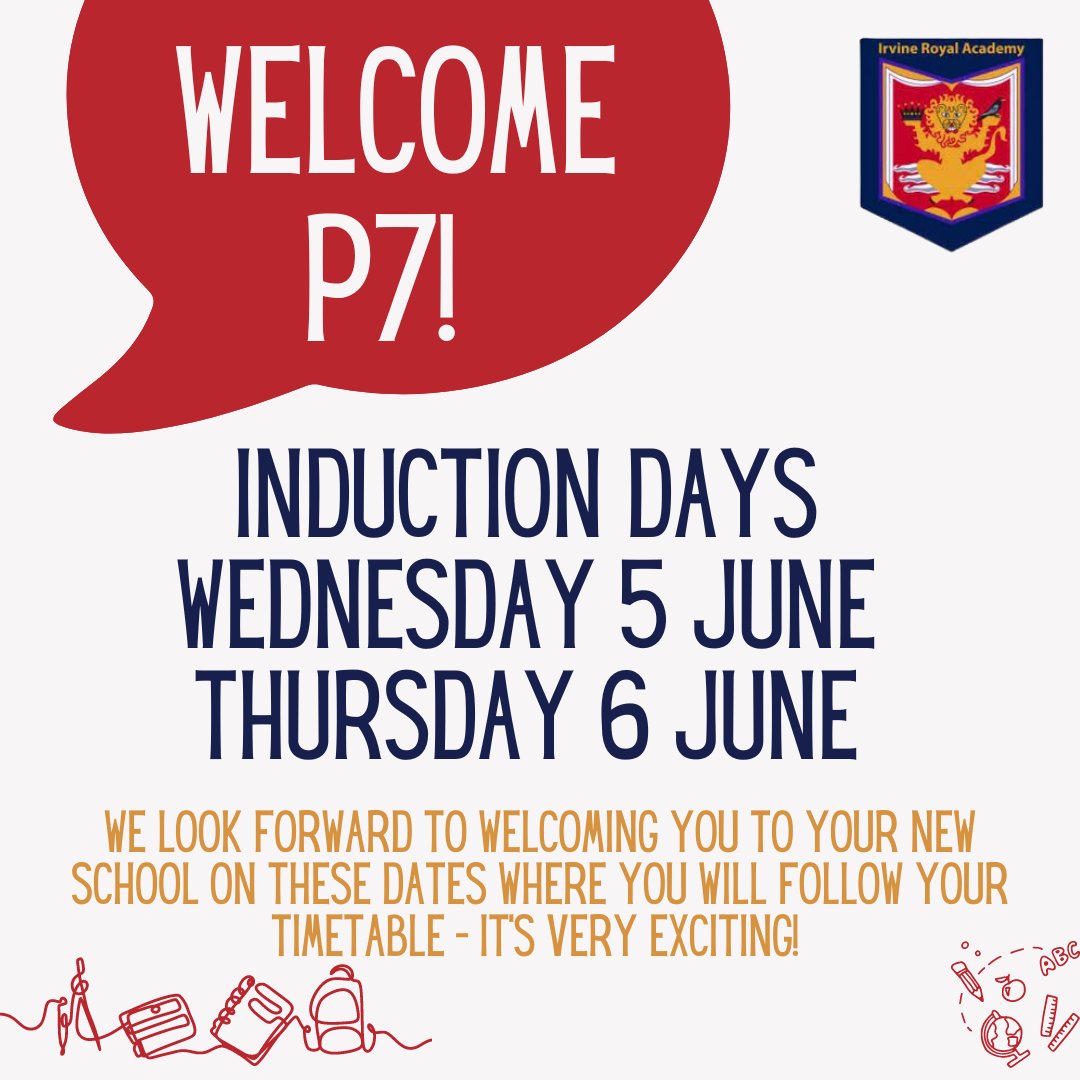 WELCOME P7!

Irvine Royal Academy

INDUCTION DAYS
WEDNESDAY 5 JUNE
THURSDAY 6 JUNE

WE LOOK FORWARD TO WELCOMING YOU TO YOUR NEW SCHOOL ON THESE DATES WHERE YOU WILL FOLLOW YOUR TIMETABLE - IT'S VERY EXCITING!

ABC